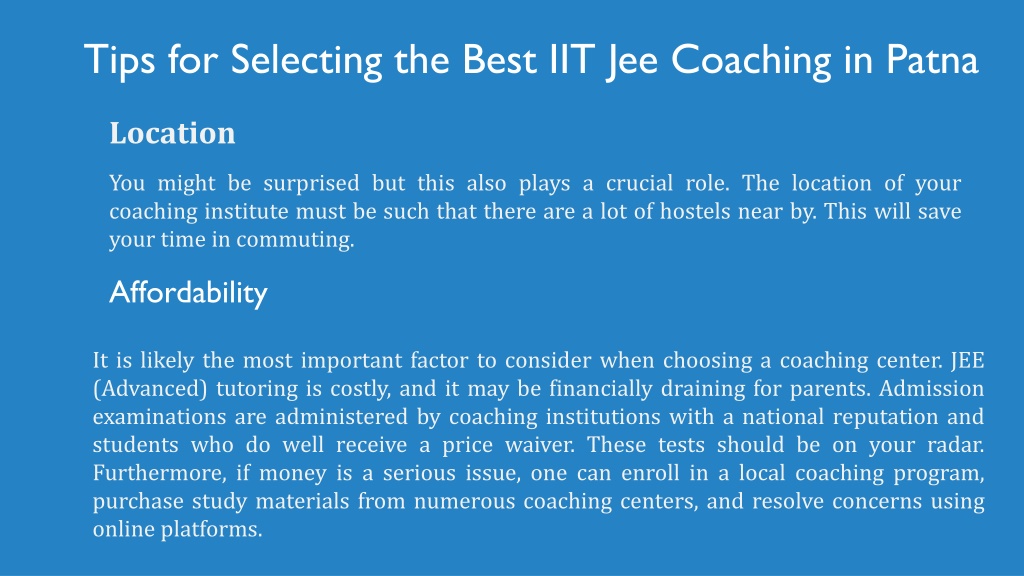 Tips for Selecting the Best IIT Jee Coaching in Patna

Location

You might be surprised but this also plays a crucial role. The location of your coaching institute must be such that there are a lot of hostels near by. This will save your time in commuting.

Affordability

It is likely the most important factor to consider when choosing a coaching center. JEE (Advanced) tutoring is costly, and it may be financially draining for parents. Admission examinations are administered by coaching institutions with a national reputation and students who do well receive a price waiver. These tests should be on your radar. Furthermore, if money is a serious issue, one can enroll in a local coaching program, purchase study materials from numerous coaching centers, and resolve concerns using online platforms.